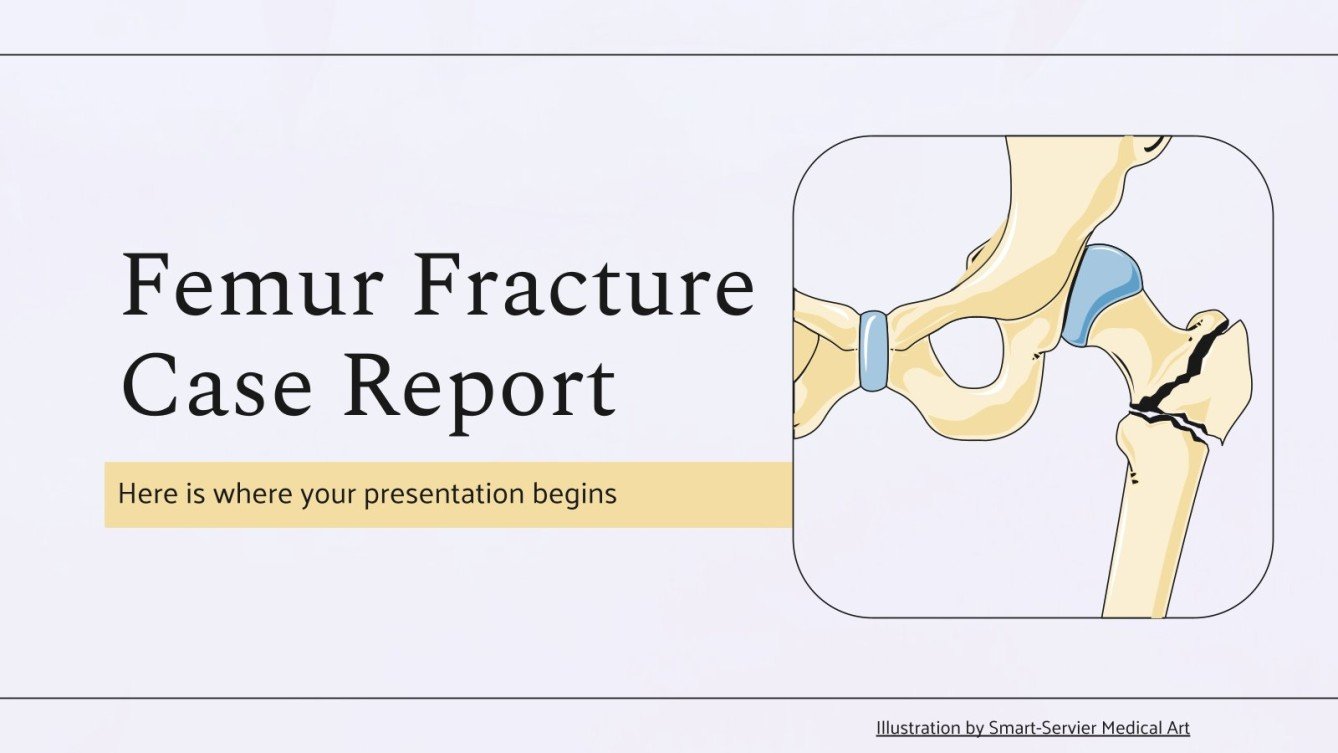 Femur Fracture Case Report

Here is where your presentation begins

Illustration by Smart-Servier Medical Art